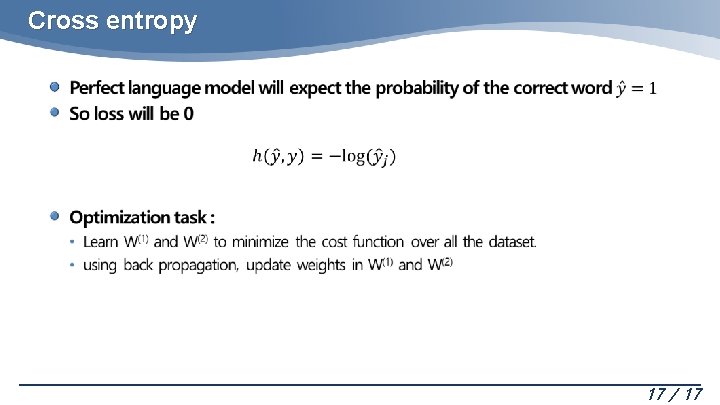 Cross entropy

Perfect language model will expect the probability of the correct word $\hat{y} = 1$

So loss will be 0

$h(\hat{y}, y) = -\log(\hat{y}_j)$

Optimization task :

Learn $W^{(1)}$ and $W^{(2)}$ to minimize the cost function over all the dataset.

using back propagation, update weights in $W^{(1)}$ and $W^{(2)}$

17 / 17